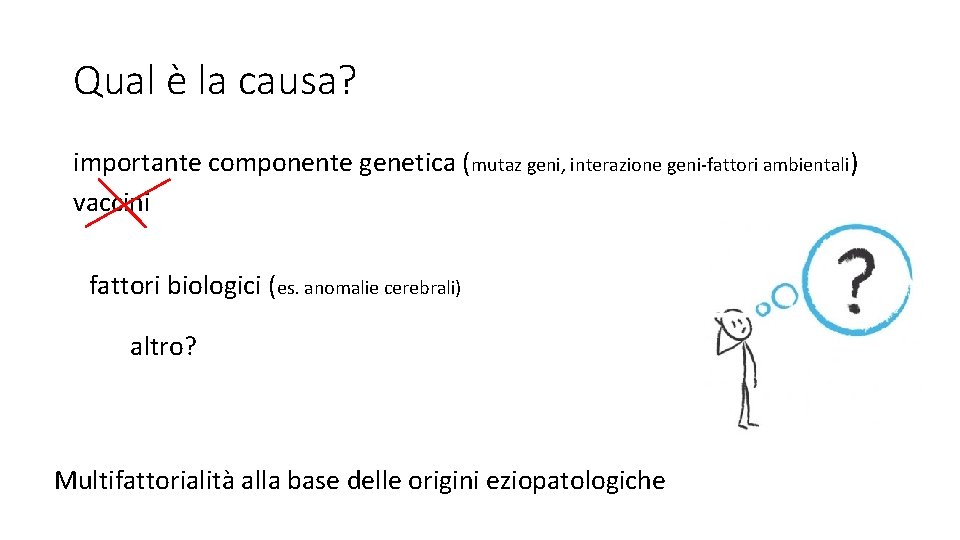 Qual è la causa?

importante componente genetica (mutaz geni, interazione geni-fattori ambientali)

vaccini

fattori biologici (es. anomalie cerebrali)

altro?

?

Multifattorialità alla base delle origini eziopatologiche